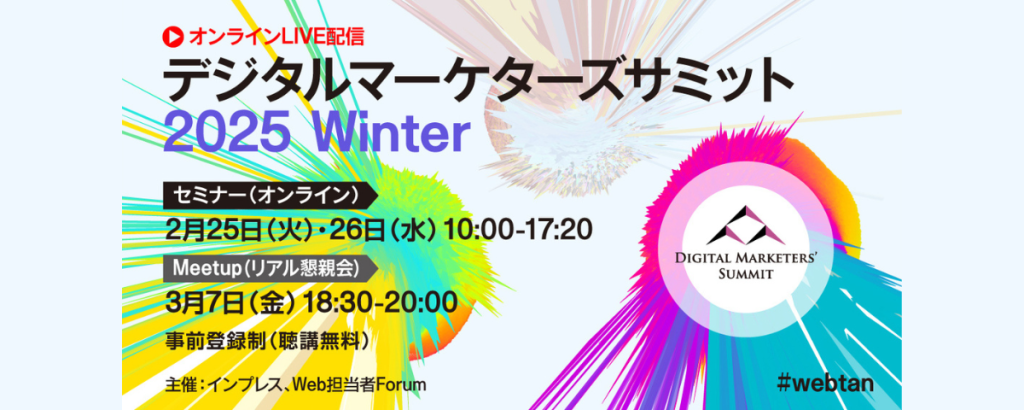 オンラインLIVE配信
デジタルマーケターズサミット
2025 Winter

セミナー（オンライン）
2月25日（火）・26日（水）10:00-17:20

Meetup（リアル懇親会）
3月7日（金）18:30-20:00

事前登録制（聴講無料）

主催：インプレス、Web担当者Forum

DIGITAL MARKETERS' SUMMIT

#webtan